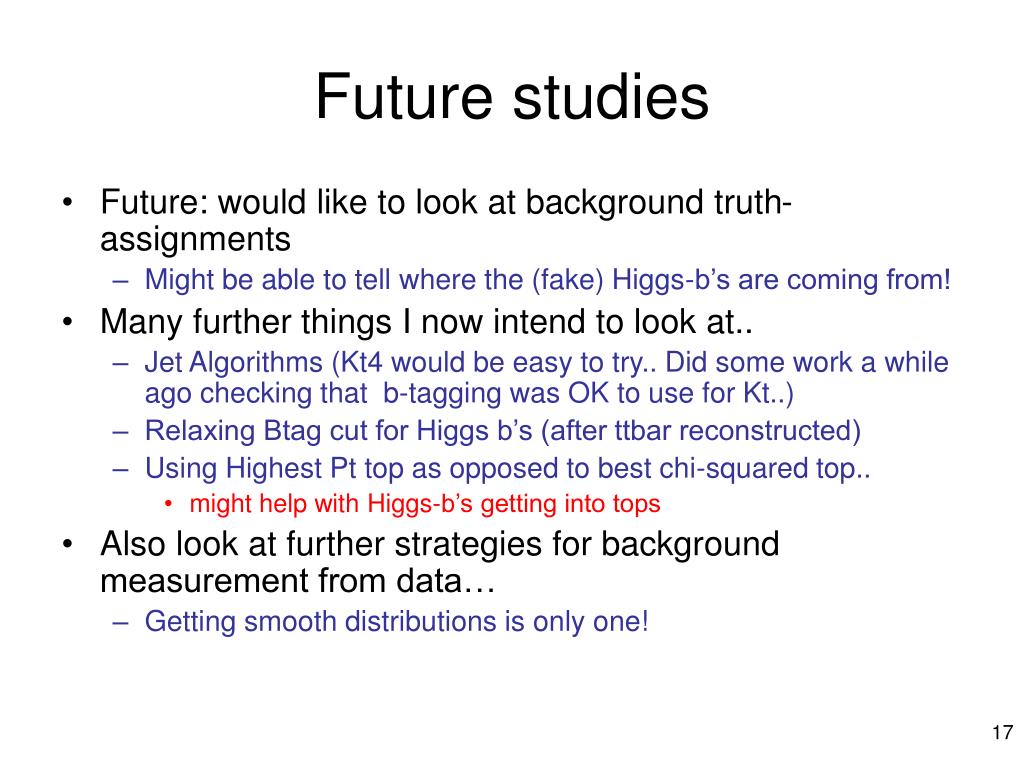 Future studies

• Future: would like to look at background truth-assignments
– Might be able to tell where the (fake) Higgs-b's are coming from!
• Many further things I now intend to look at..
– Jet Algorithms (Kt4 would be easy to try.. Did some work a while ago checking that b-tagging was OK to use for Kt..)
– Relaxing Btag cut for Higgs b's (after ttbar reconstructed)
– Using Highest Pt top as opposed to best chi-squared top..
• might help with Higgs-b's getting into tops
• Also look at further strategies for background measurement from data…
– Getting smooth distributions is only one!

17